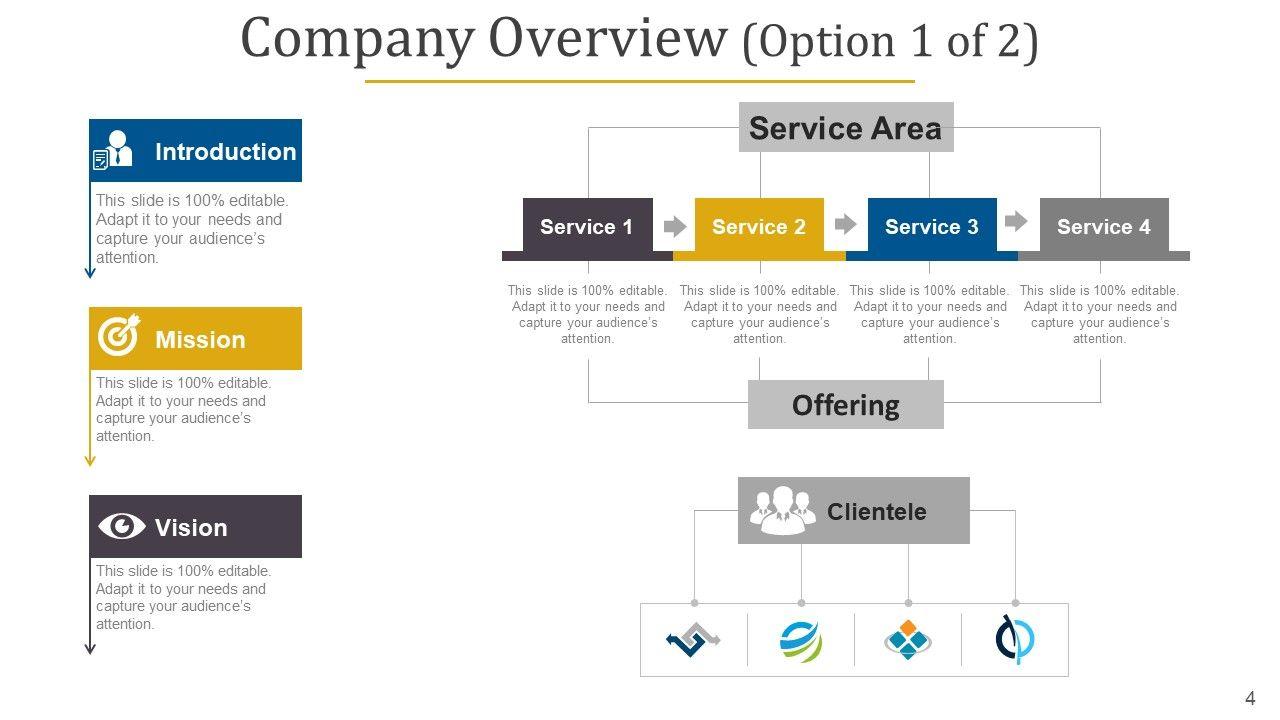 Company Overview (Option 1 of 2)

Introduction

This slide is 100% editable. Adapt it to your needs and capture your audience's attention.

Mission

This slide is 100% editable. Adapt it to your needs and capture your audience's attention.

Vision

This slide is 100% editable. Adapt it to your needs and capture your audience's attention.

Service Area

Service 1

Service 2

Service 3

Service 4

This slide is 100% editable. Adapt it to your needs and capture your audience's attention.

This slide is 100% editable. Adapt it to your needs and capture your audience's attention.

This slide is 100% editable. Adapt it to your needs and capture your audience's attention.

This slide is 100% editable. Adapt it to your needs and capture your audience's attention.

Offering

Clientele

4